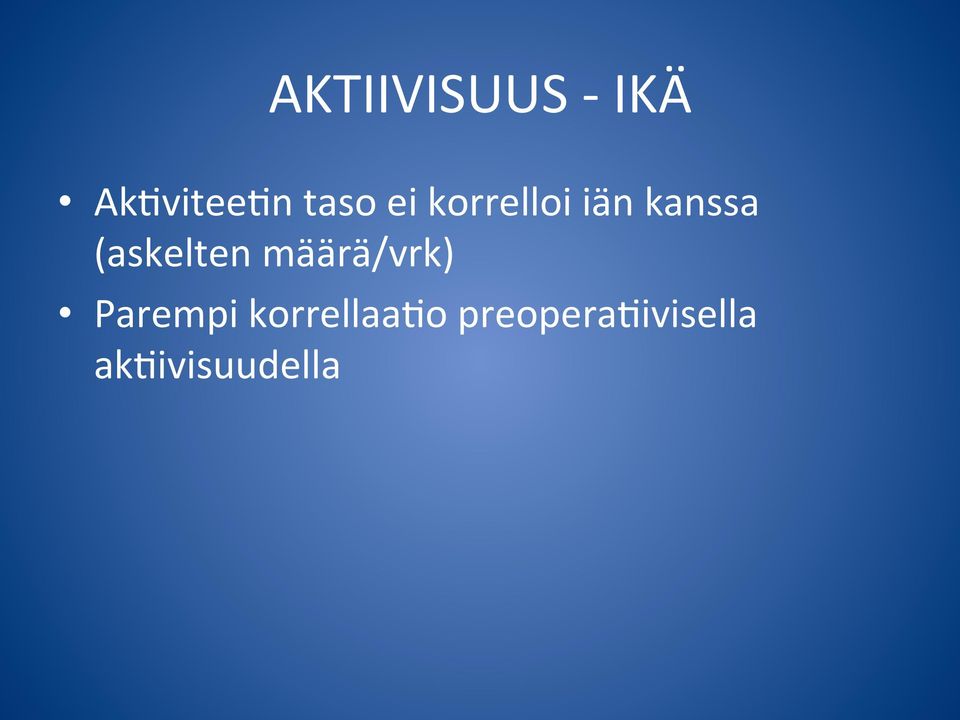 AKTIIVISUUS - IKÄ

• Aktiviteetin taso ei korrelloi iän kanssa (askelten määrä/vrk)

• Parempi korrellaatio preoperatiivisella aktiivisuudella